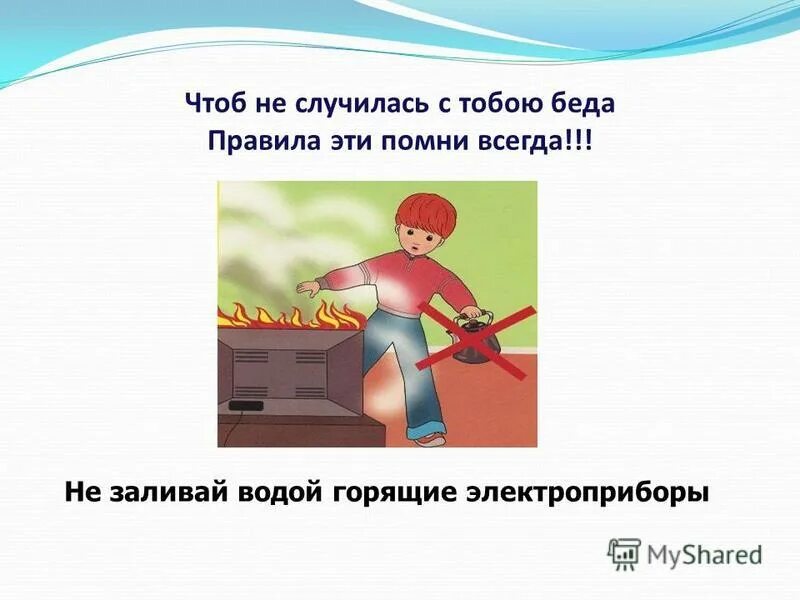 Чтоб не случилась с тобою беда
Правила эти помни всегда!!!

Не заливай водой горящие электроприборы

MyShared